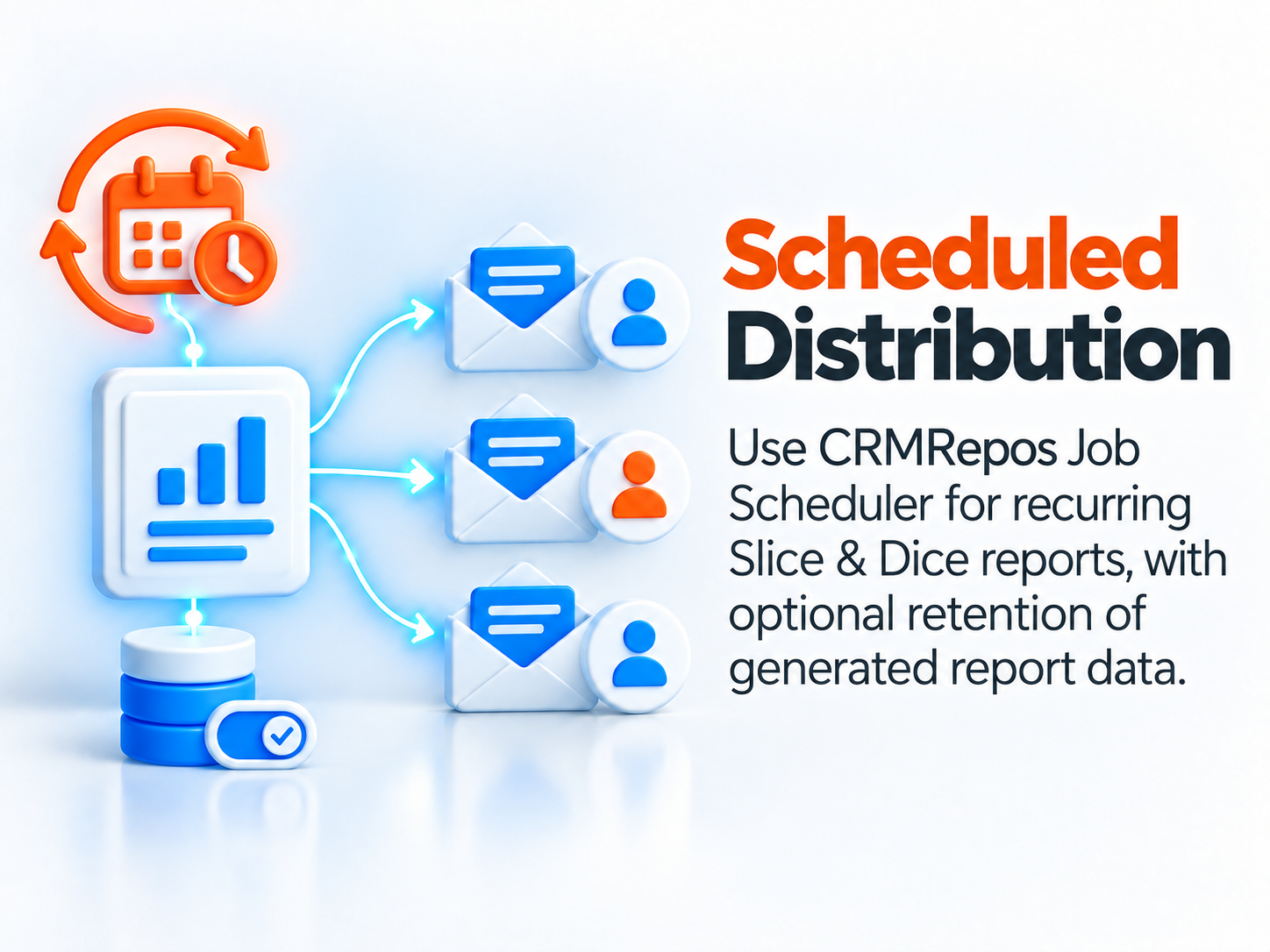 Scheduled Distribution

Use CRMRepos Job Scheduler for recurring Slice & Dice reports, with optional retention of generated report data.